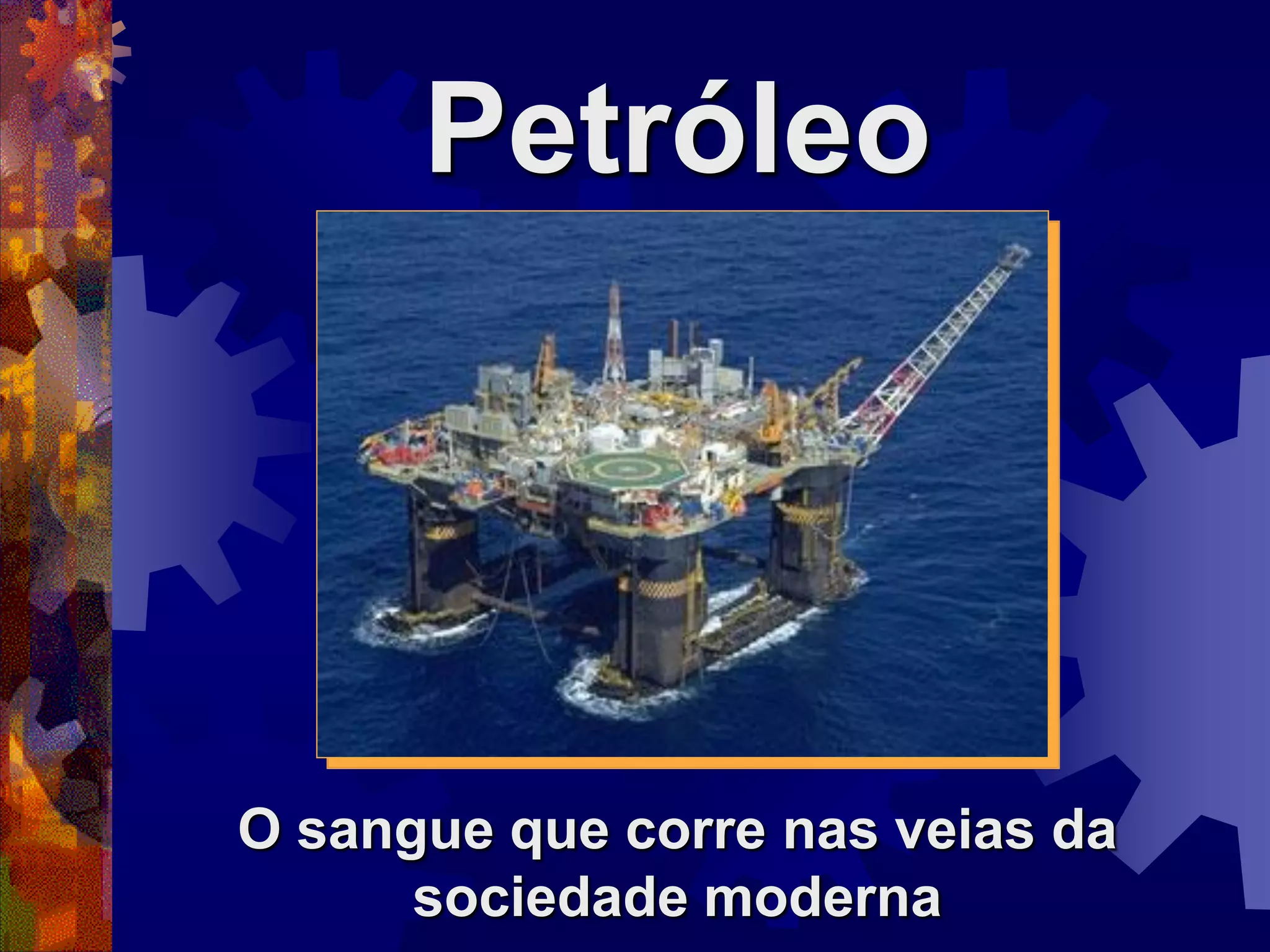 Petróleo

O sangue que corre nas veias da sociedade moderna